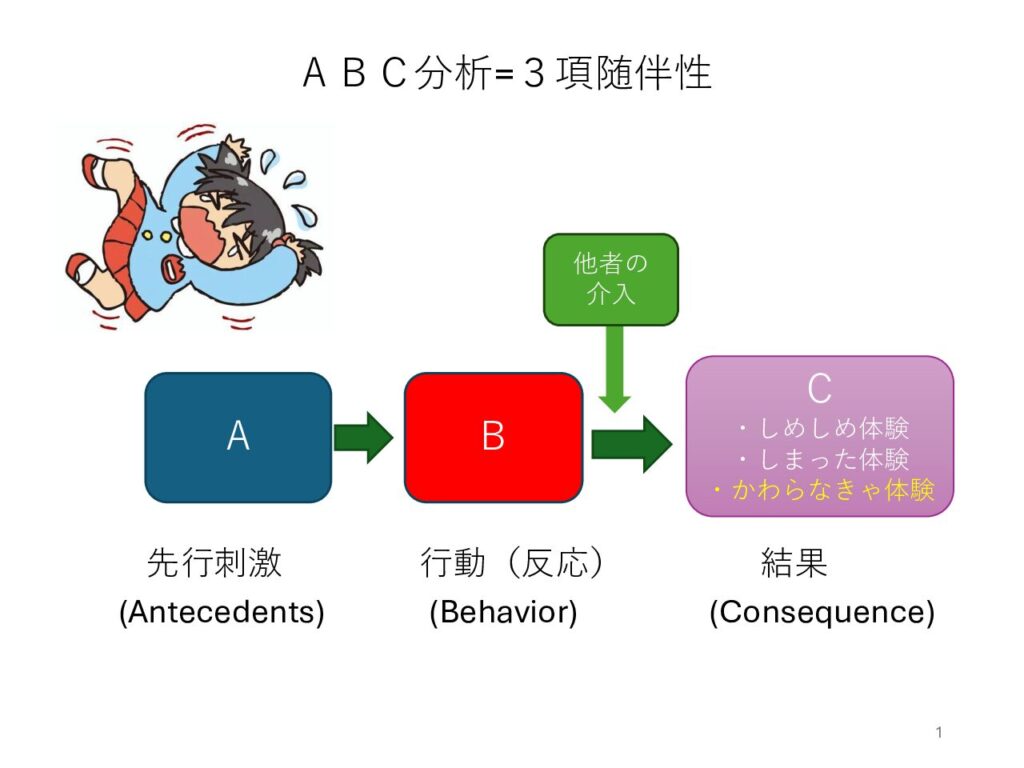 ＡＢＣ分析=３項随伴性

他者の介入

A

B

C
・しめしめ体験
・しまった体験
・かわらなきゃ体験

先行刺激
(Antecedents)

行動（反応）
(Behavior)

結果
(Consequence)

1